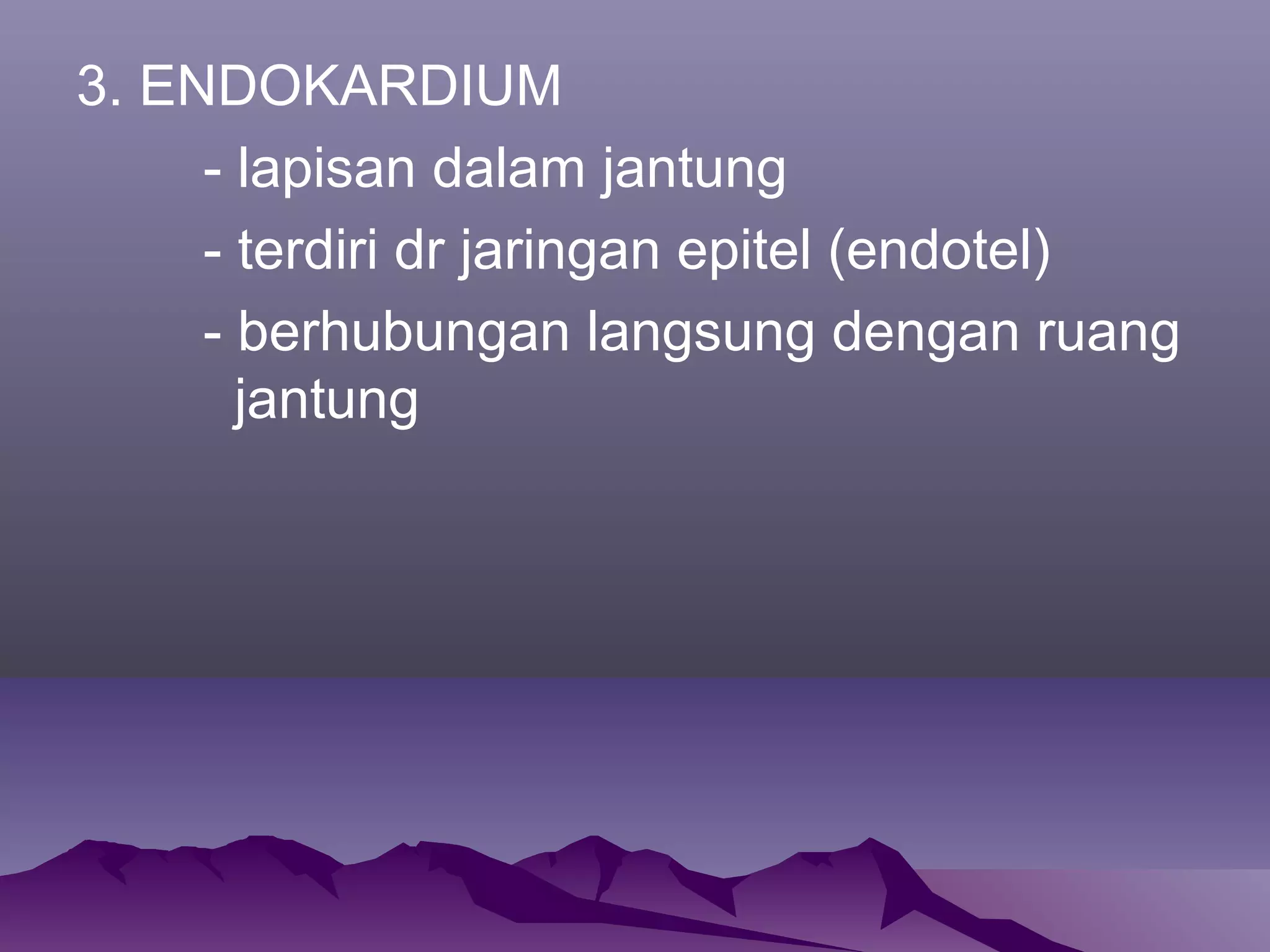 3. ENDOKARDIUM

- lapisan dalam jantung

- terdiri dr jaringan epitel (endotel)

- berhubungan langsung dengan ruang jantung